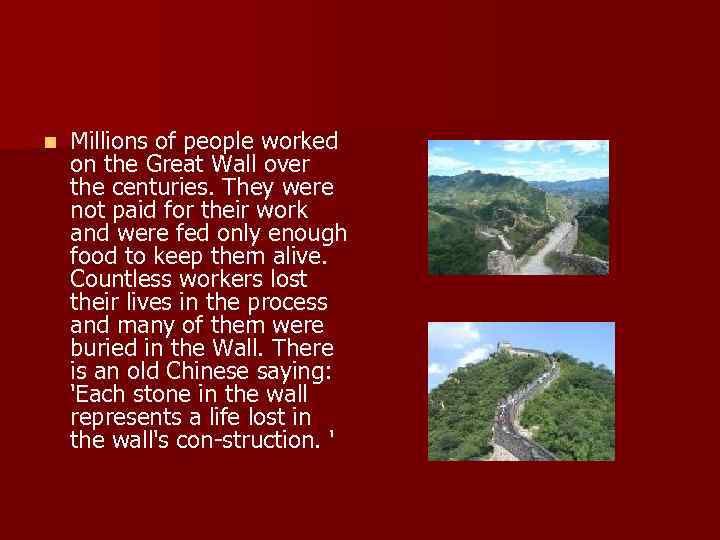 Millions of people worked on the Great Wall over the centuries. They were not paid for their work and were fed only enough food to keep them alive. Countless workers lost their lives in the process and many of them were buried in the Wall. There is an old Chinese saying: 'Each stone in the wall represents a life lost in the wall's con-struction. '